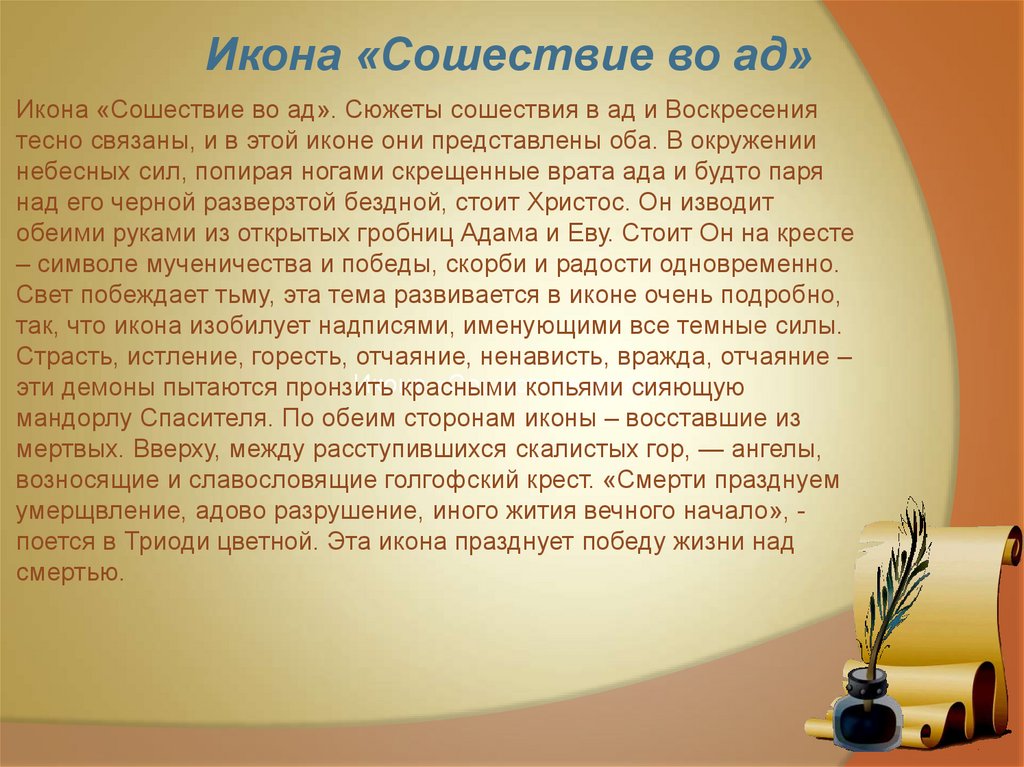 Икона «Сошествие во ад»

Икона «Сошествие во ад». Сюжеты сошествия в ад и Воскресения тесно связаны, и в этой иконе они представлены оба. В окружении небесных сил, попирая ногами скрещенные врата ада и будто паря над его черной разверзтой бездной, стоит Христос. Он изводит обеими руками из открытых гробниц Адама и Еву. Стоит Он на кресте – символе мученичества и победы, скорби и радости одновременно. Свет побеждает тьму, эта тема развивается в иконе очень подробно, так, что икона изобилует надписями, именующими все темные силы. Страсть, истление, горесть, отчаяние, ненависть, вражда, отчаяние – эти демоны пытаются пронзить красными копьями сияющую мандорлу Спасителя. По обеим сторонам иконы – восставшие из мертвых. Вверху, между расступившихся скалистых гор, — ангелы, возносящие и славословящие голгофский крест. «Смерти празднуем умерщвление, адово разрушение, иного жития вечного начало», - поется в Триоди цветной. Эта икона празднует победу жизни над смертью.